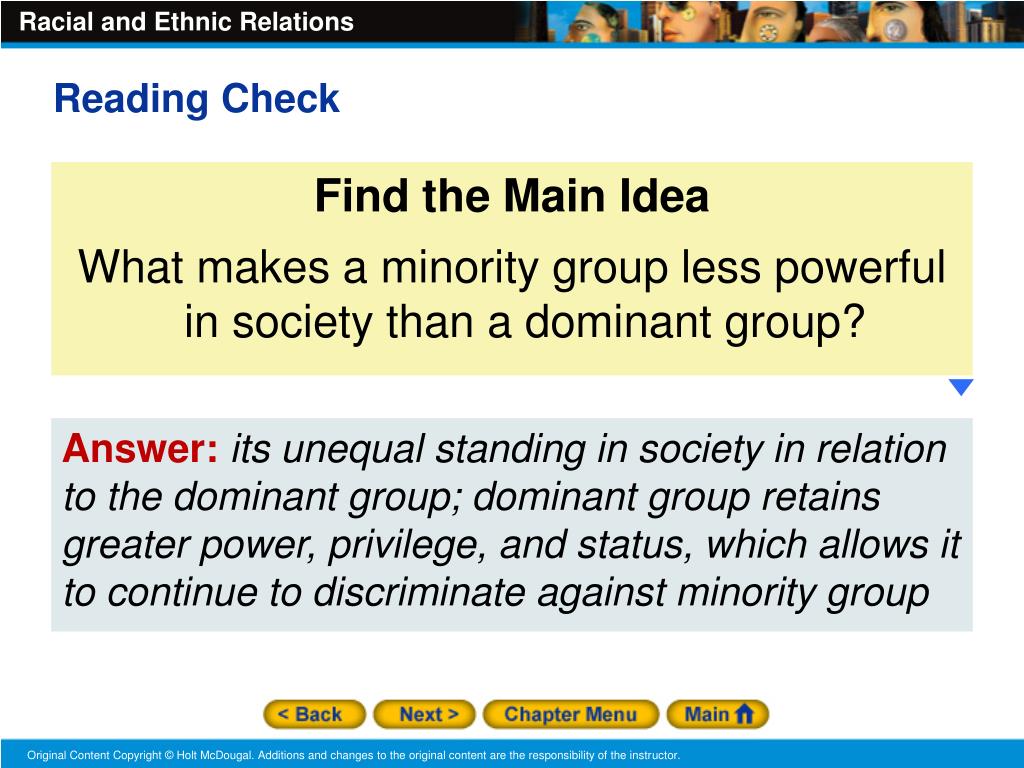 Racial and Ethnic Relations

Reading Check

Find the Main Idea

What makes a minority group less powerful in society than a dominant group?

Answer: its unequal standing in society in relation to the dominant group; dominant group retains greater power, privilege, and status, which allows it to continue to discriminate against minority group

< Back Next > Chapter Menu Main

Original Content Copyright © Holt McDougal. Additions and changes to the original content are the responsibility of the instructor.